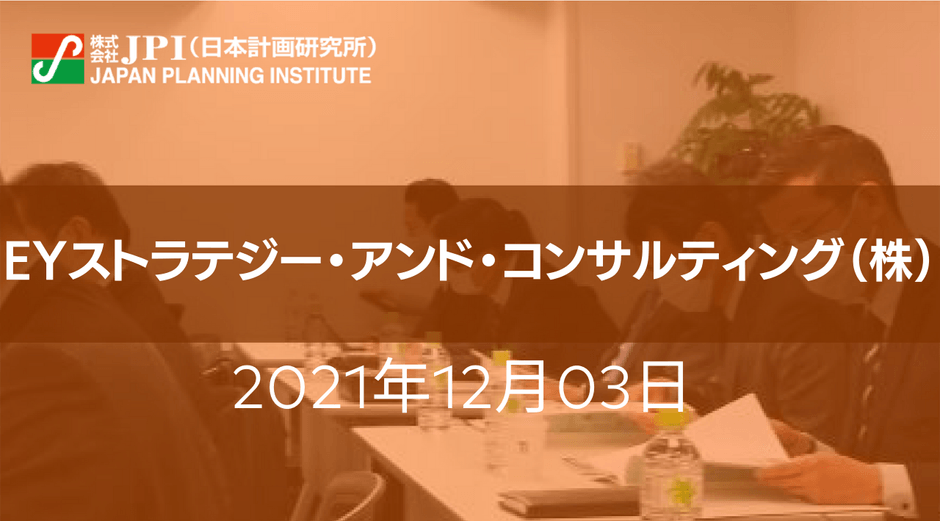 株式会社 JPI（日本計画研究所）
JAPAN PLANNING INSTITUTE

EYストラテジー・アンド・コンサルティング（株）

2021年12月03日